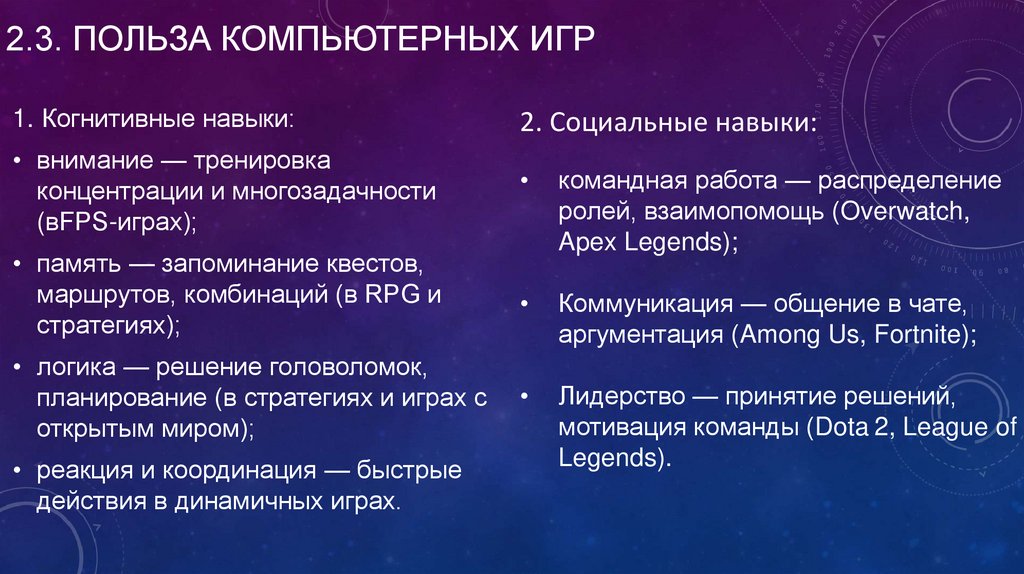 2.3. ПОЛЬЗА КОМПЬЮТЕРНЫХ ИГР

1. Когнитивные навыки:

• внимание — тренировка концентрации и многозадачности (вFPS-играх);

• память — запоминание квестов, маршрутов, комбинаций (в RPG и стратегиях);

• логика — решение головоломок, планирование (в стратегиях и играх с открытым миром);

• реакция и координация — быстрые действия в динамичных играх.

2. Социальные навыки:

• командная работа — распределение ролей, взаимопомощь (Overwatch, Apex Legends);

• Коммуникация — общение в чате, аргументация (Among Us, Fortnite);

• Лидерство — принятие решений, мотивация команды (Dota 2, League of Legends).